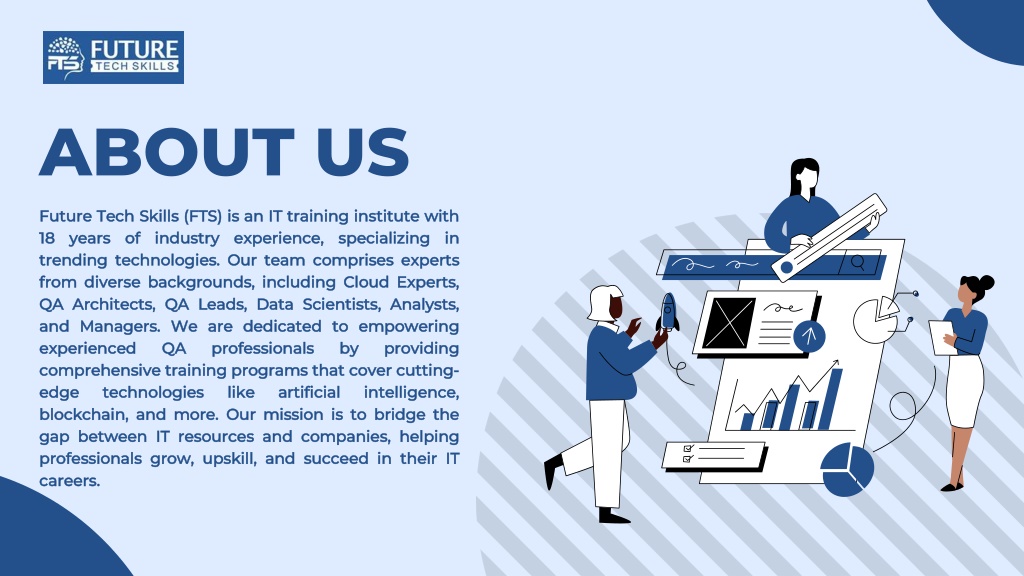 FTS FUTURE TECH SKILLS

ABOUT US

Future Tech Skills (FTS) is an IT training institute with 18 years of industry experience, specializing in trending technologies. Our team comprises experts from diverse backgrounds, including Cloud Experts, QA Architects, QA Leads, Data Scientists, Analysts, and Managers. We are dedicated to empowering experienced QA professionals by providing comprehensive training programs that cover cutting-edge technologies like artificial intelligence, blockchain, and more. Our mission is to bridge the gap between IT resources and companies, helping professionals grow, upskill, and succeed in their IT careers.